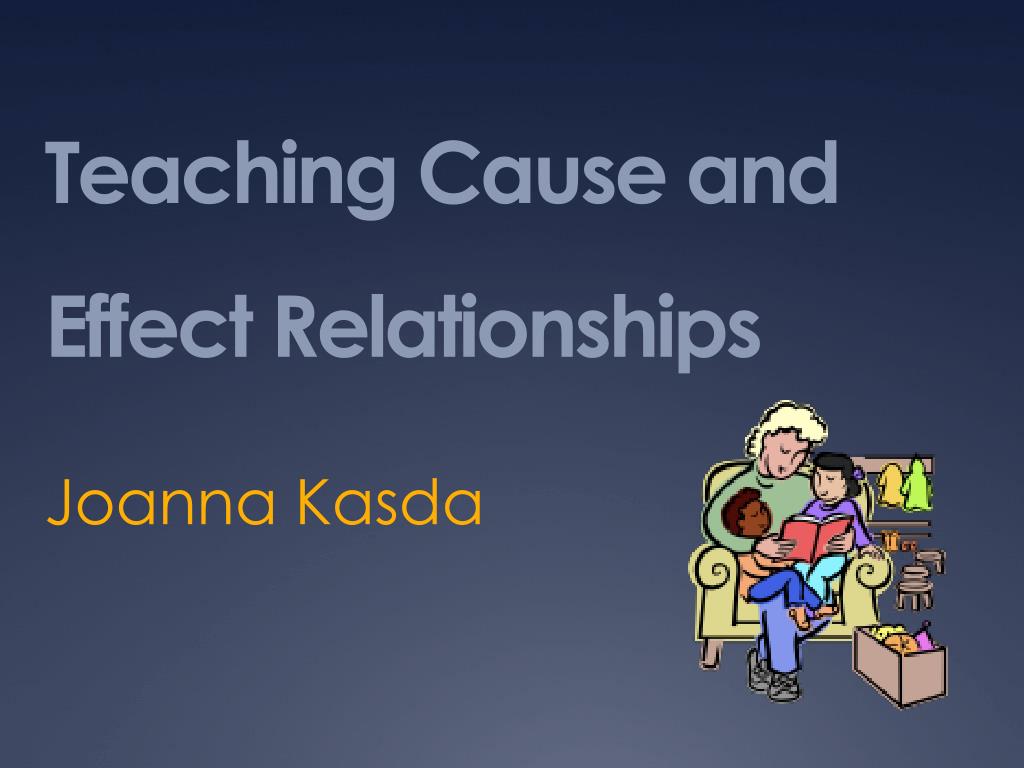 Teaching Cause and Effect Relationships

Joanna Kasda